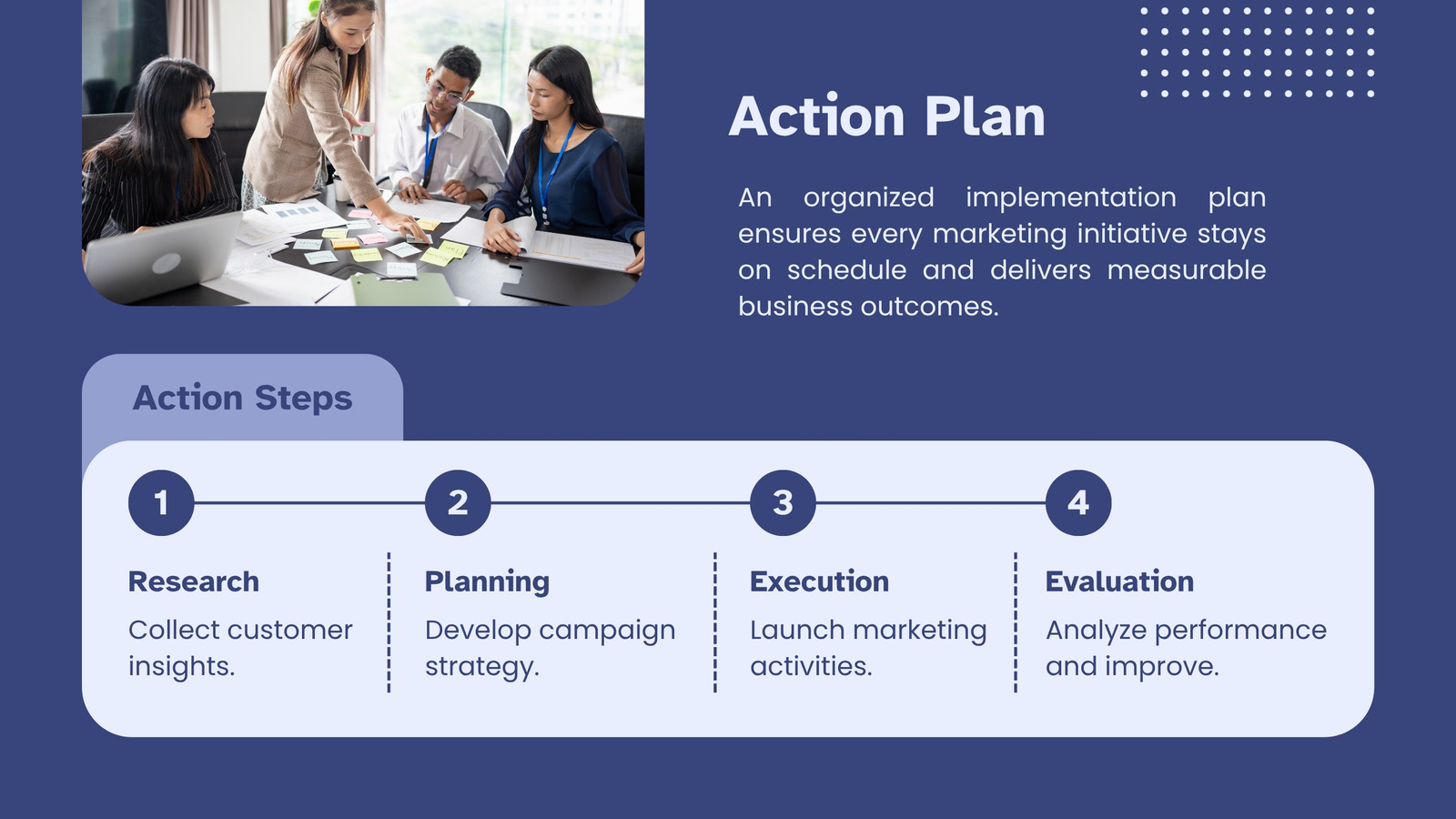 Action Plan

An organized implementation plan ensures every marketing initiative stays on schedule and delivers measurable business outcomes.

Action Steps

1

Research

Collect customer insights.

2

Planning

Develop campaign strategy.

3

Execution

Launch marketing activities.

4

Evaluation

Analyze performance and improve.